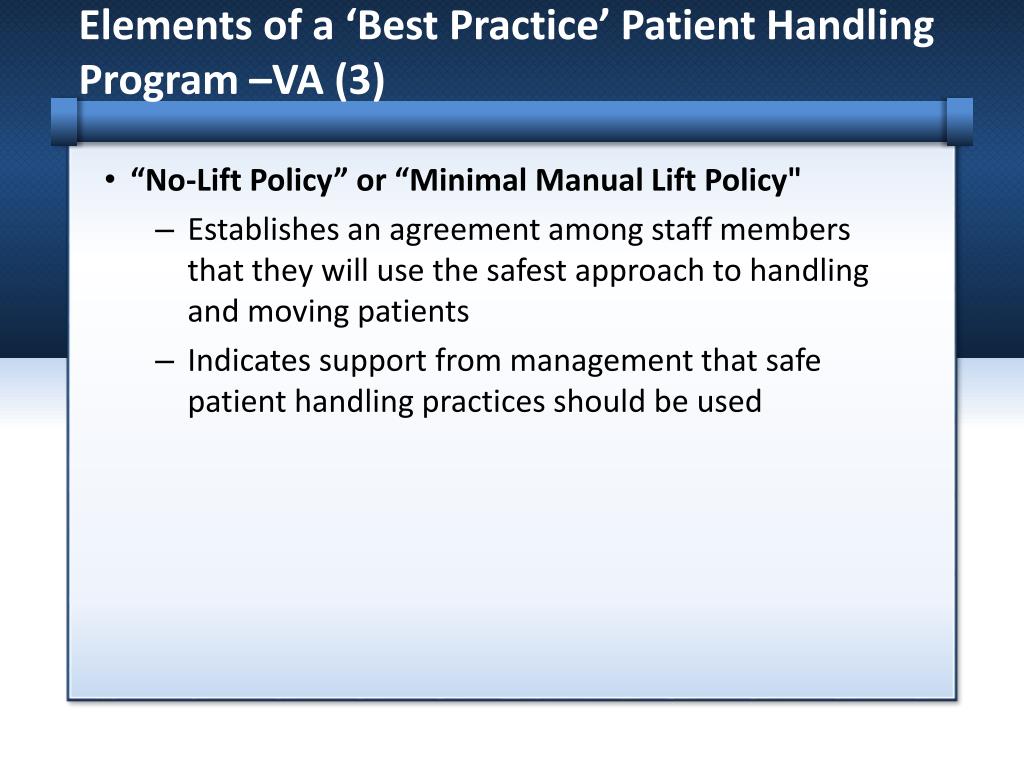 Elements of a ‘Best Practice’ Patient Handling Program –VA (3)

• “No-Lift Policy” or “Minimal Manual Lift Policy"
– Establishes an agreement among staff members that they will use the safest approach to handling and moving patients
– Indicates support from management that safe patient handling practices should be used